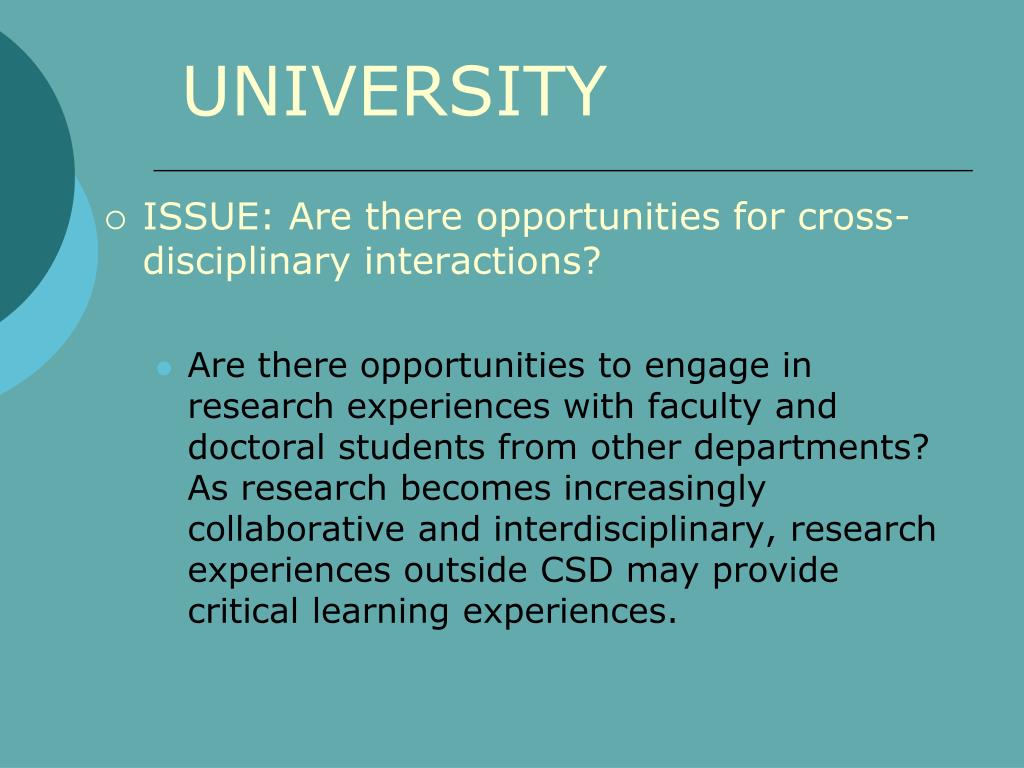 UNIVERSITY

ISSUE: Are there opportunities for cross-disciplinary interactions?

Are there opportunities to engage in research experiences with faculty and doctoral students from other departments? As research becomes increasingly collaborative and interdisciplinary, research experiences outside CSD may provide critical learning experiences.